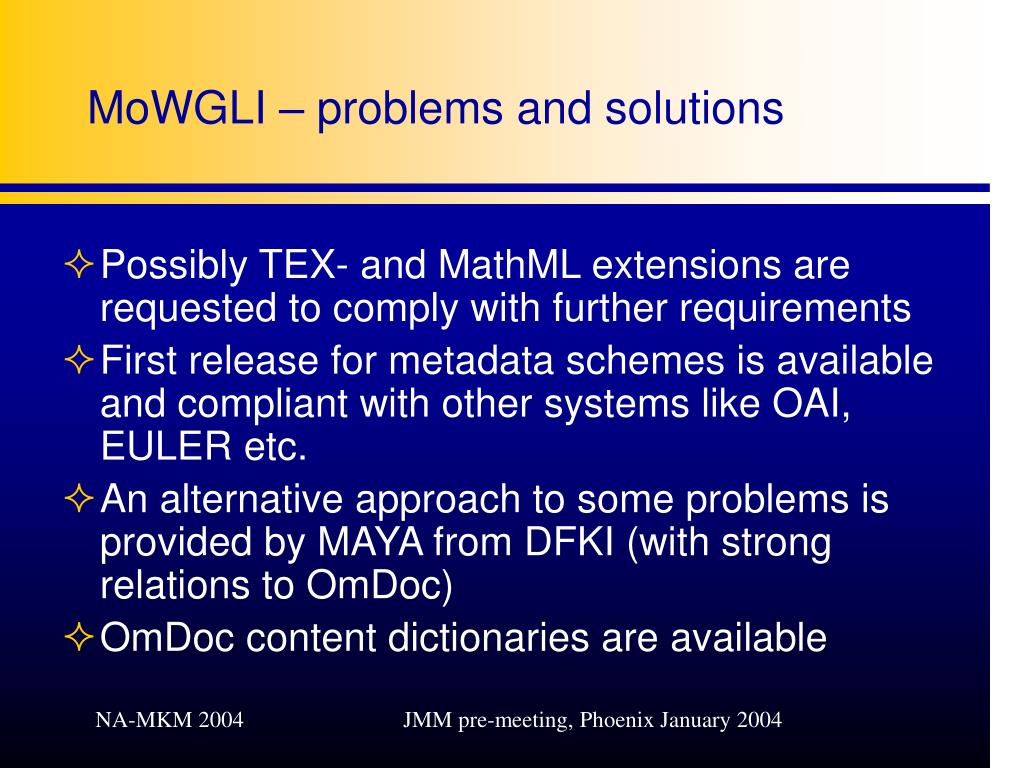 MoWGLI – problems and solutions

✧ Possibly TEX- and MathML extensions are requested to comply with further requirements

✧ First release for metadata schemes is available and compliant with other systems like OAI, EULER etc.

✧ An alternative approach to some problems is provided by MAYA from DFKI (with strong relations to OmDoc)

✧ OmDoc content dictionaries are available

NA-MKM 2004

JMM pre-meeting, Phoenix January 2004